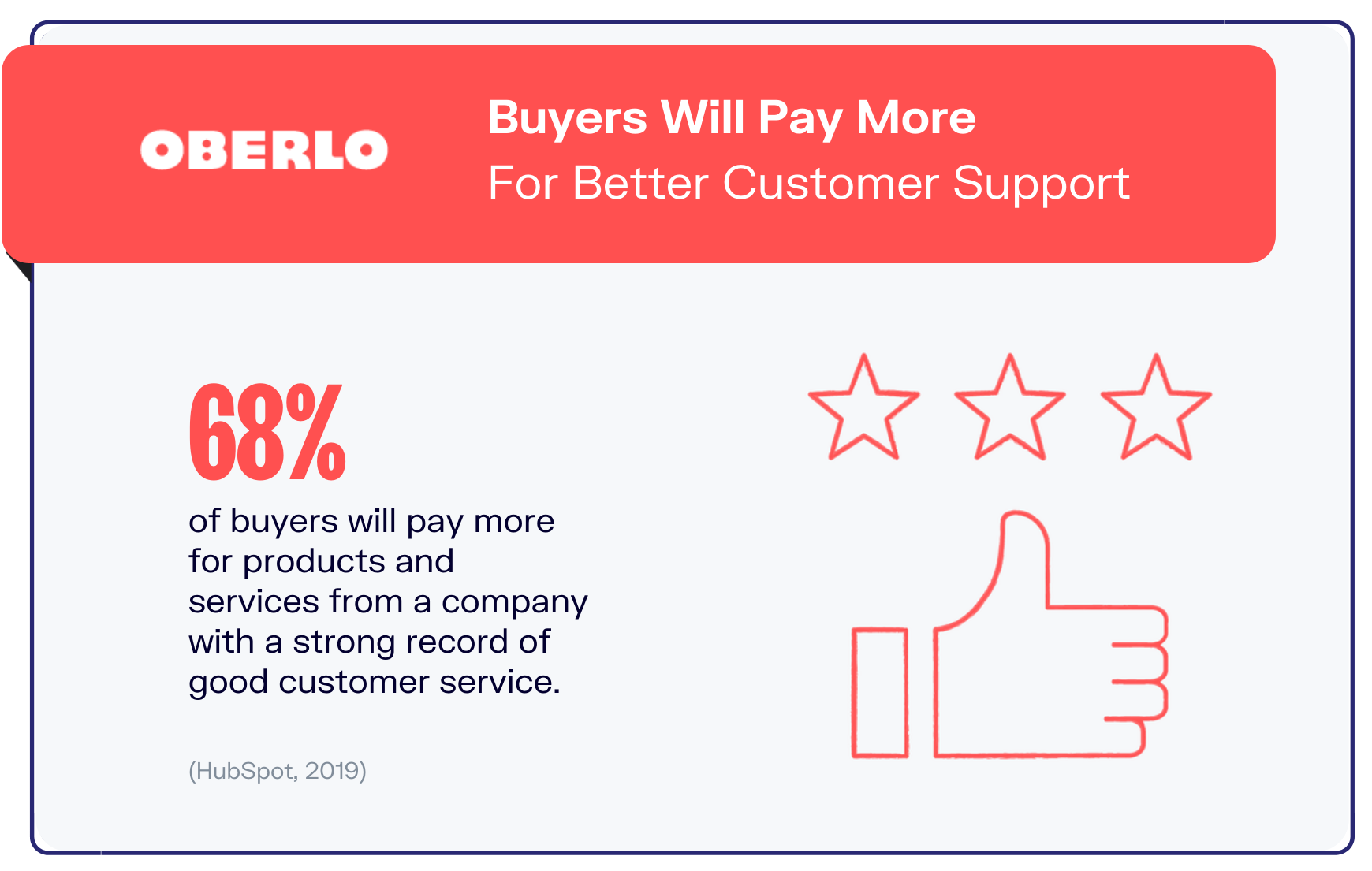 OBERLO

Buyers Will Pay More
For Better Customer Support

68%

of buyers will pay more for products and services from a company with a strong record of good customer service.

(HubSpot, 2019)